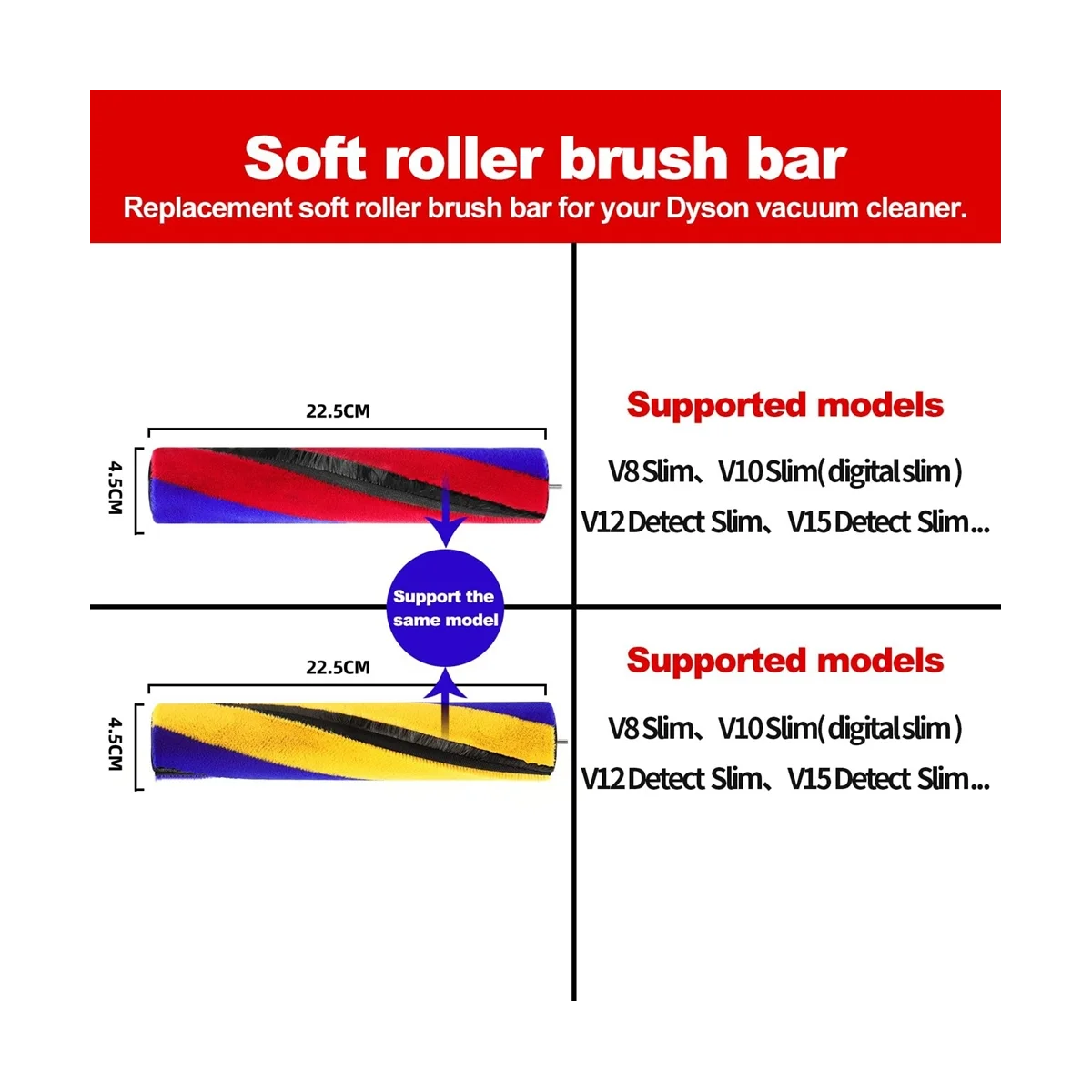 Soft roller brush bar
Replacement soft roller brush bar for your Dyson vacuum cleaner.

22.5CM

4.5CM

Supported models

V8 Slim、V10 Slim(digital slim)
V12 Detect Slim、V15 Detect Slim...

Support the same model

22.5CM

4.5CM

Supported models

V8 Slim、V10 Slim(digital slim)
V12 Detect Slim、V15 Detect Slim...